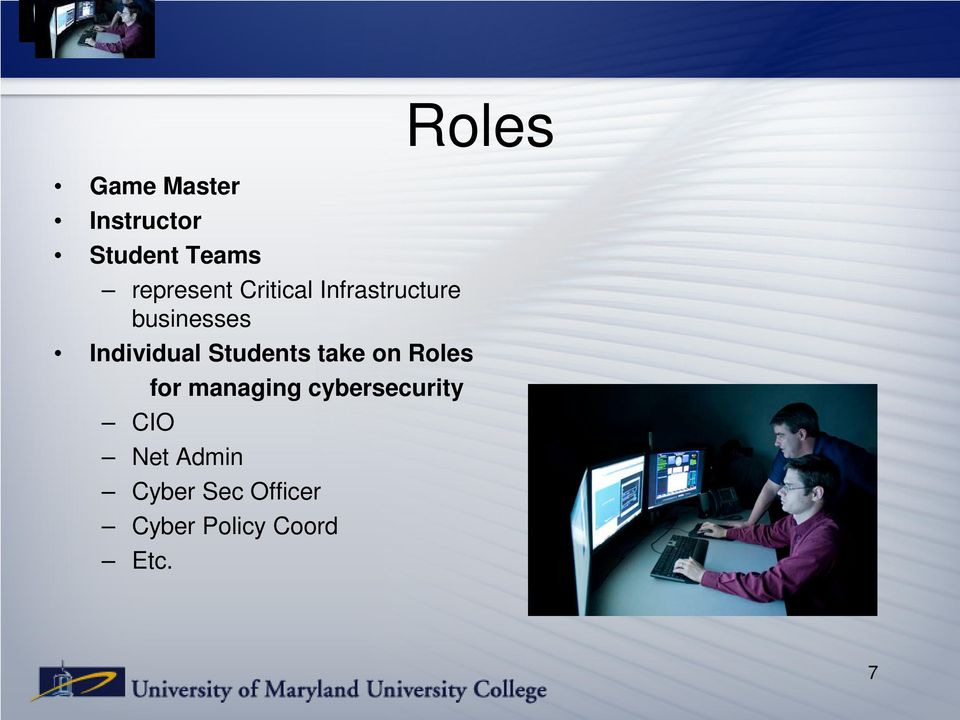 Roles

• Game Master
• Instructor
• Student Teams
– represent Critical Infrastructure businesses
• Individual Students take on Roles for managing cybersecurity
– CIO
– Net Admin
– Cyber Sec Officer
– Cyber Policy Coord
– Etc.

University of Maryland University College

7